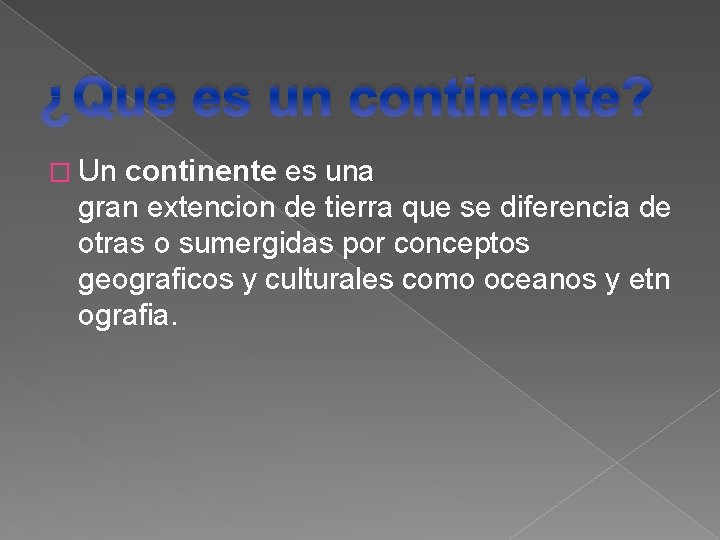 ¿Que es un continente?

Un continente es una gran extencion de tierra que se diferencia de otras o sumergidas por conceptos geograficos y culturales como oceanos y etn ografia.